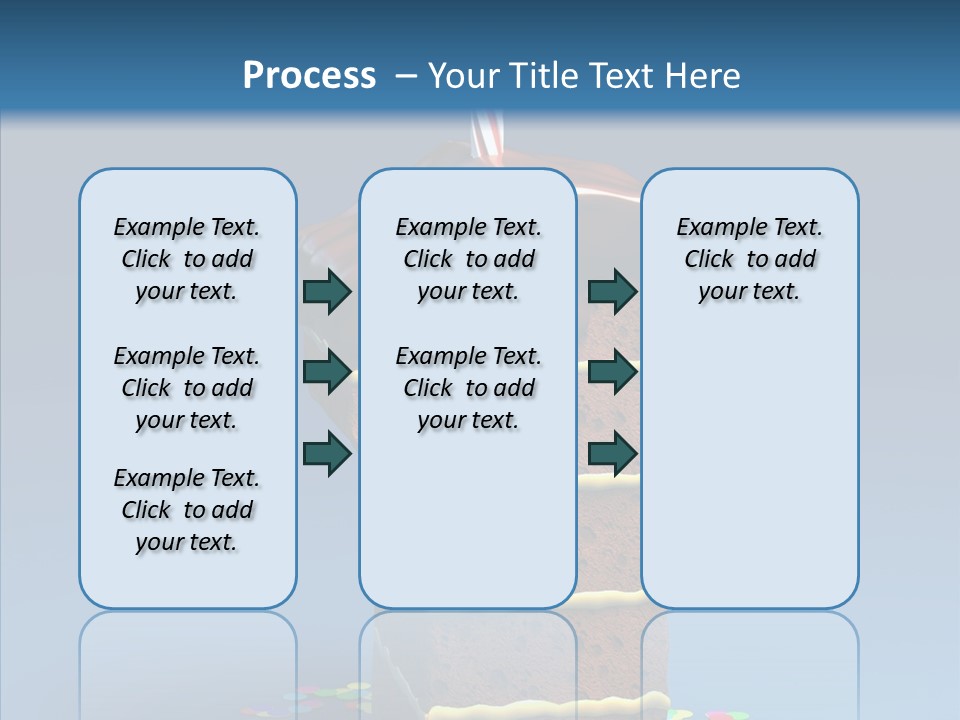 Process – Your Title Text Here

Example Text. Click to add your text.

Example Text. Click to add your text.

Example Text. Click to add your text.

Example Text. Click to add your text.

Example Text. Click to add your text.

Example Text. Click to add your text.